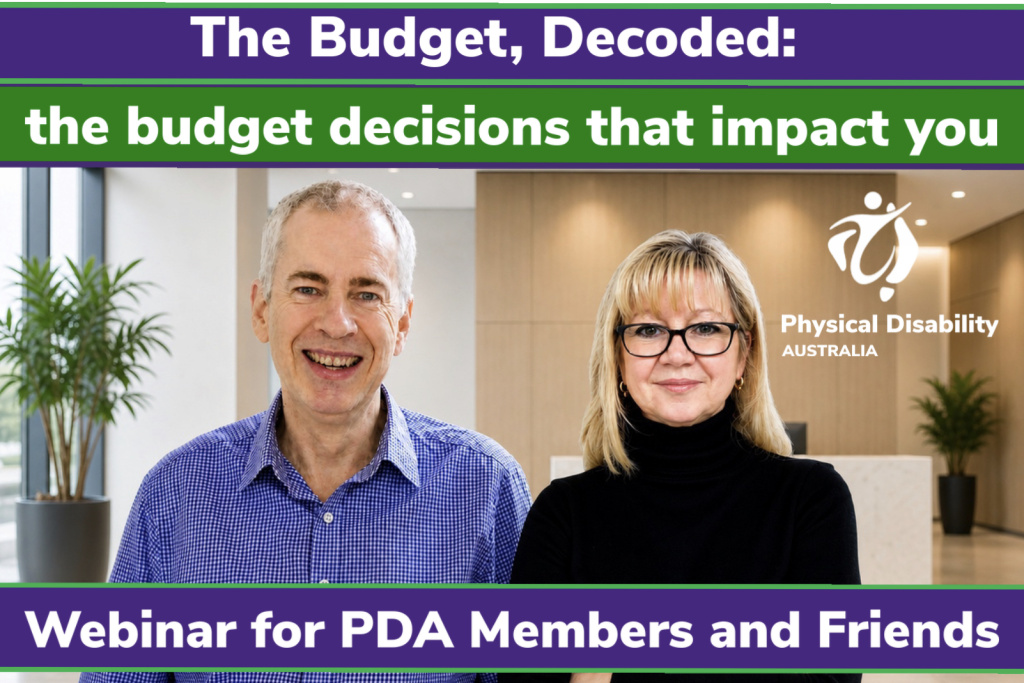 The Budget, Decoded:

the budget decisions that impact you

Physical Disability
AUSTRALIA

Webinar for PDA Members and Friends